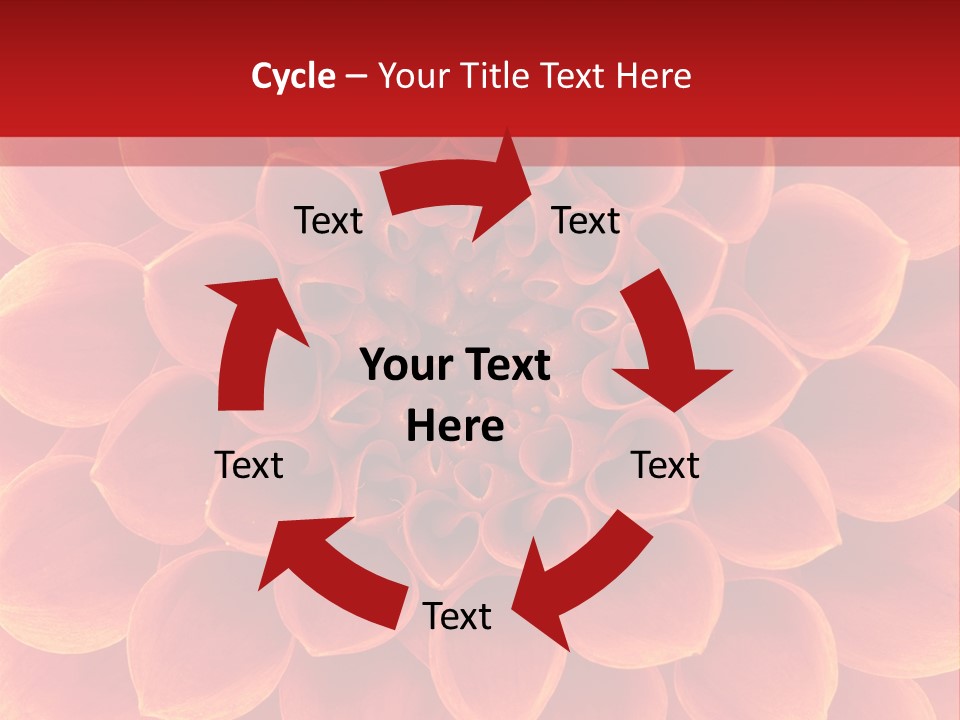 Cycle – Your Title Text Here

Text

Text

Your Text Here

Text

Text

Text